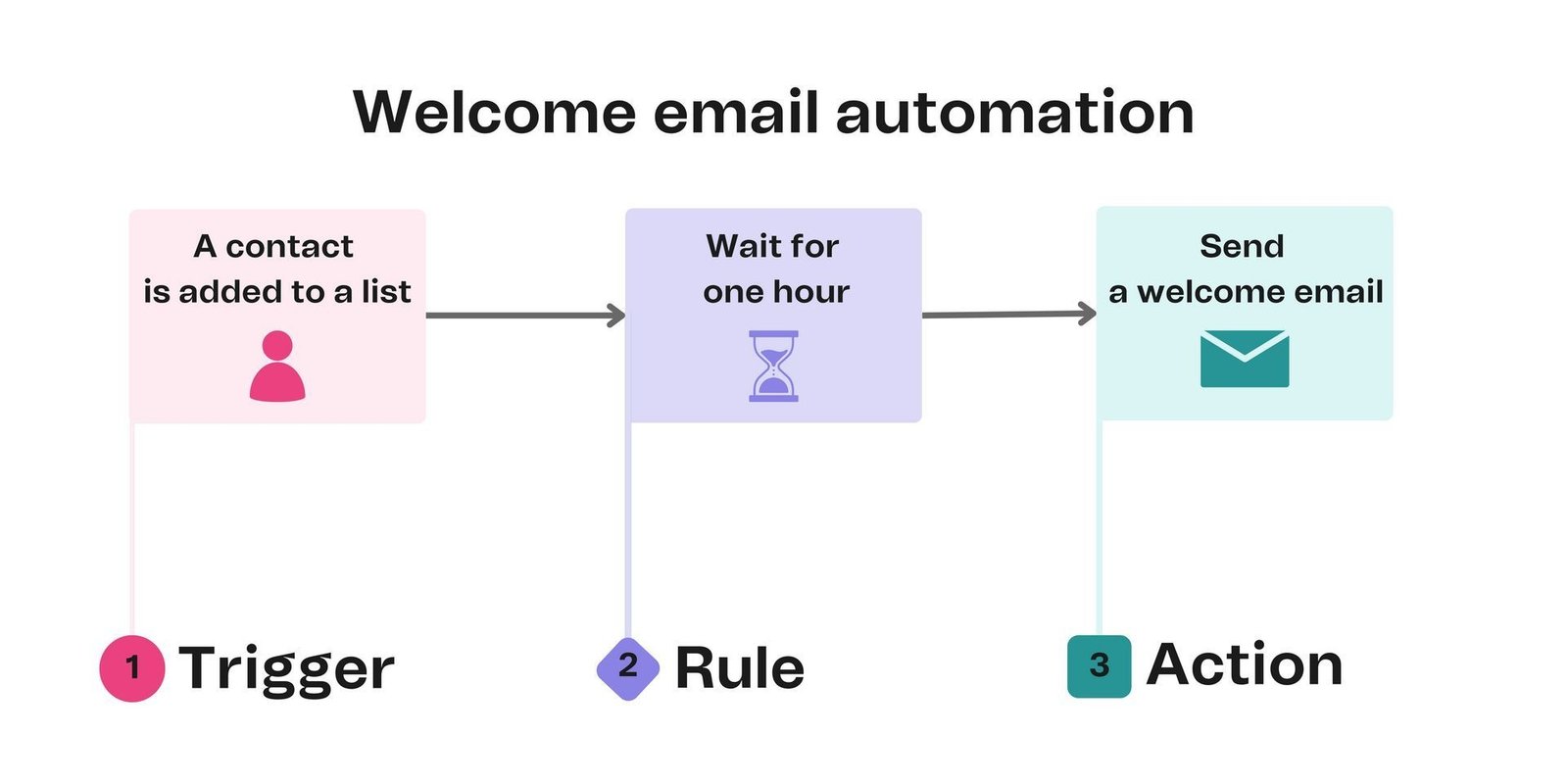 Welcome email automation

A contact is added to a list

Wait for one hour

Send a welcome email

1 Trigger

2 Rule

3 Action